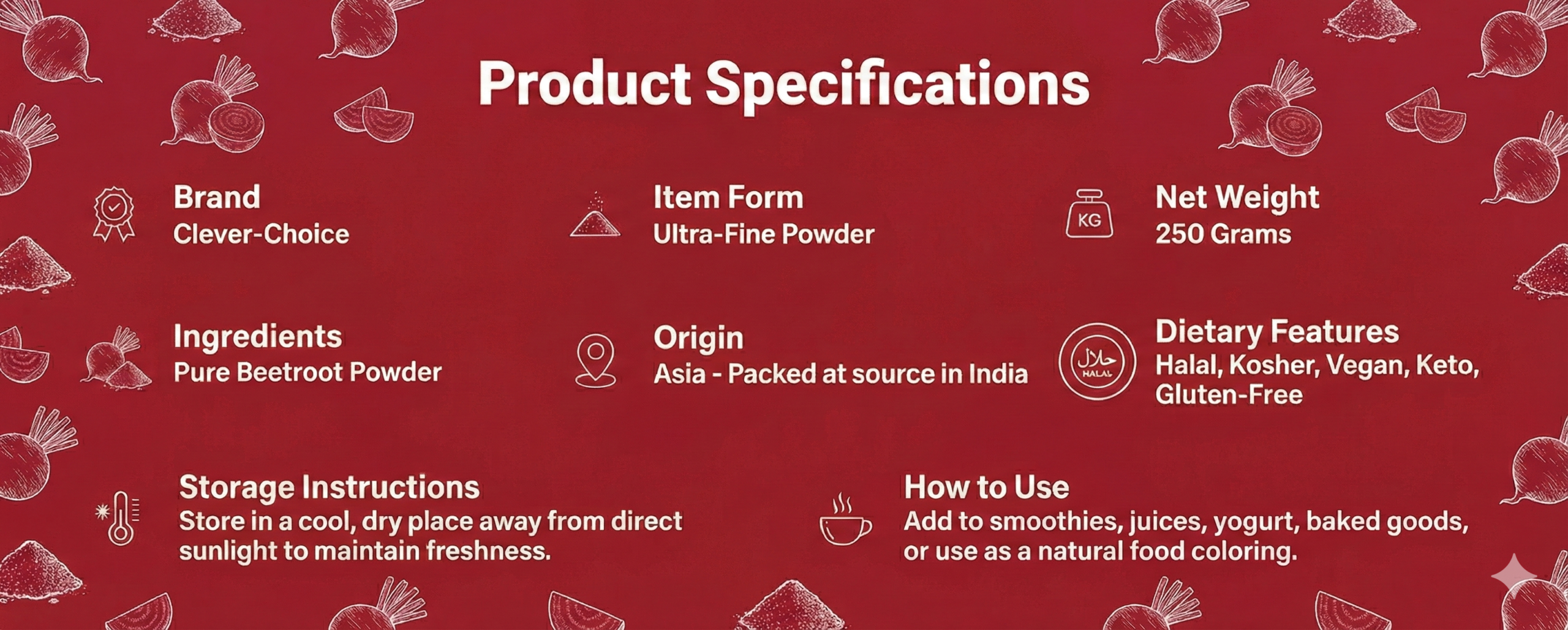 Product Specifications

Brand
Clever-Choice

Item Form
Ultra-Fine Powder

KG

Net Weight
250 Grams

Ingredients
Pure Beetroot Powder

Origin
Asia - Packed at source in India

حلال
HALAL

Dietary Features
Halal, Kosher, Vegan, Keto, Gluten-Free

Storage Instructions
Store in a cool, dry place away from direct sunlight to maintain freshness.

How to Use
Add to smoothies, juices, yogurt, baked goods, or use as a natural food coloring.